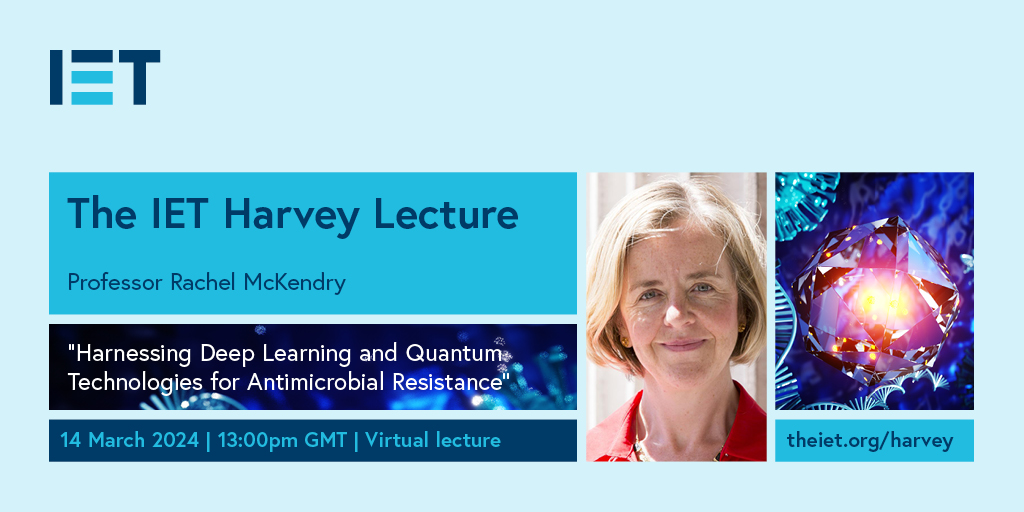 IET

The IET Harvey Lecture

Professor Rachel McKendry

"Harnessing Deep Learning and Quantum Technologies for Antimicrobial Resistance"

14 March 2024 | 13:00pm GMT | Virtual lecture

theiet.org/harvey